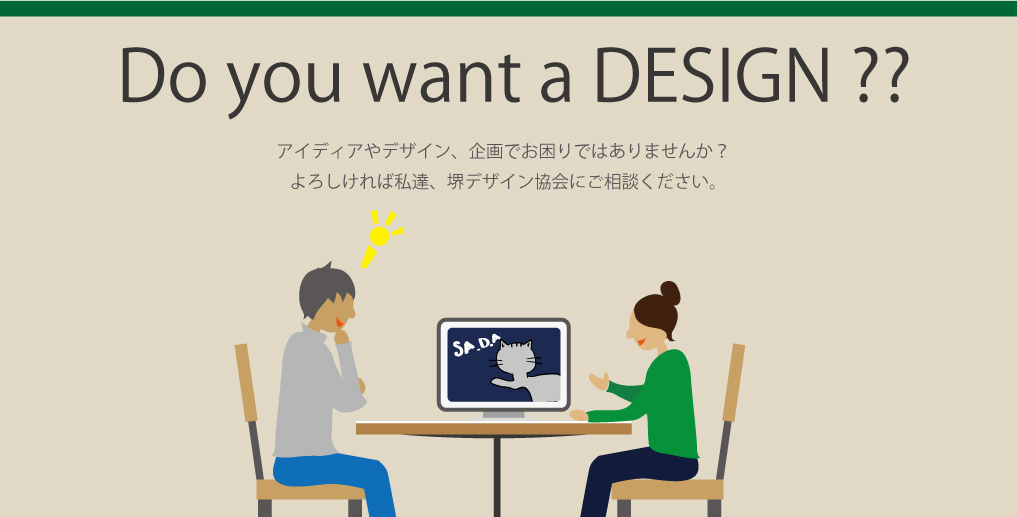 Do you want a DESIGN ??

アイディアやデザイン、企画でお困りではありませんか？
よろしければ私達、堺デザイン協会にご相談ください。

SA.DA